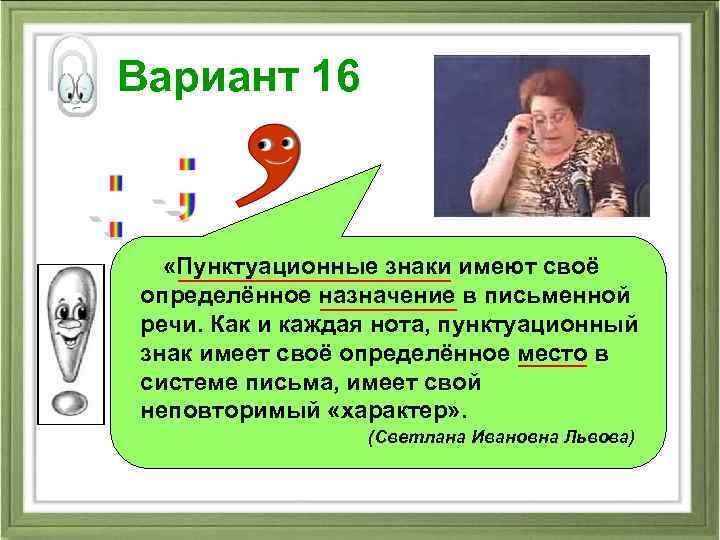 Вариант 16

«Пунктуационные знаки имеют своё определённое назначение в письменной речи. Как и каждая нота, пунктуационный знак имеет своё определённое место в системе письма, имеет свой неповторимый «характер».

(Светлана Ивановна Львова)